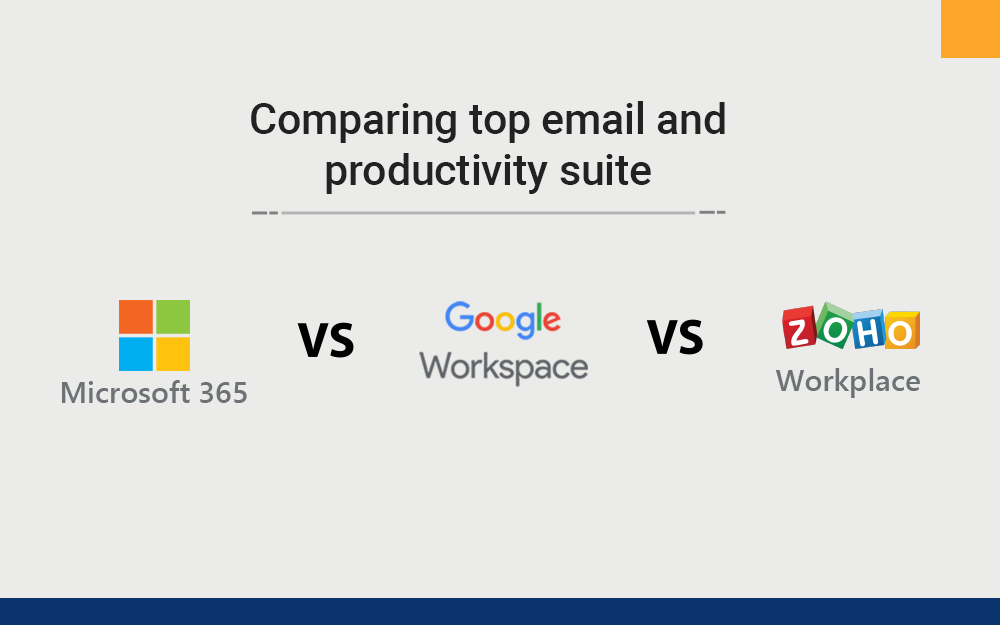 Comparing top email and productivity suite

Microsoft 365

VS

Google
Workspace

VS

ZOHO
Workplace